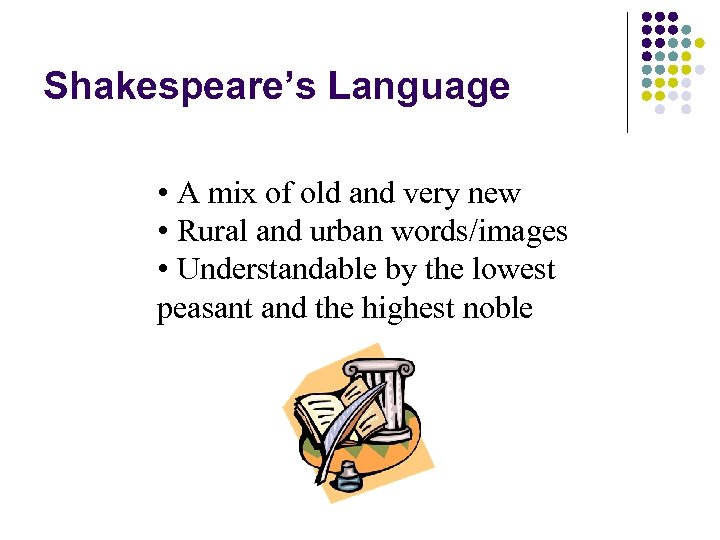 Shakespeare's Language

• A mix of old and very new
• Rural and urban words/images
• Understandable by the lowest peasant and the highest noble